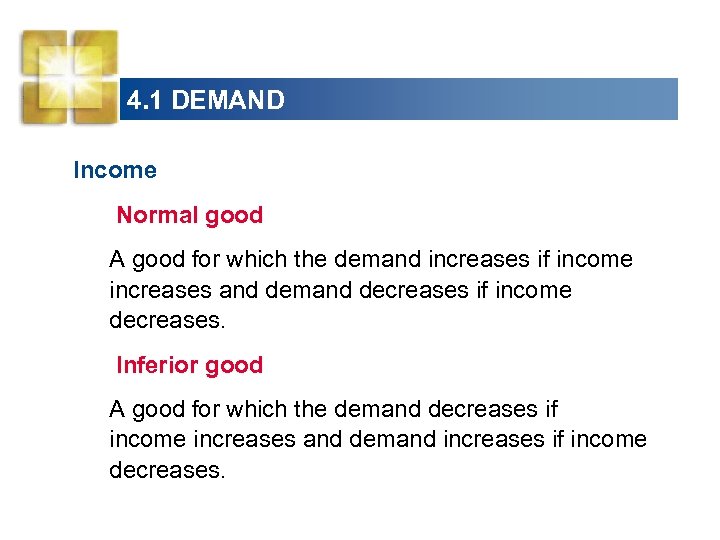 4.1 DEMAND

Income

Normal good

A good for which the demand increases if income increases and demand decreases if income decreases.

Inferior good

A good for which the demand decreases if income increases and demand increases if income decreases.